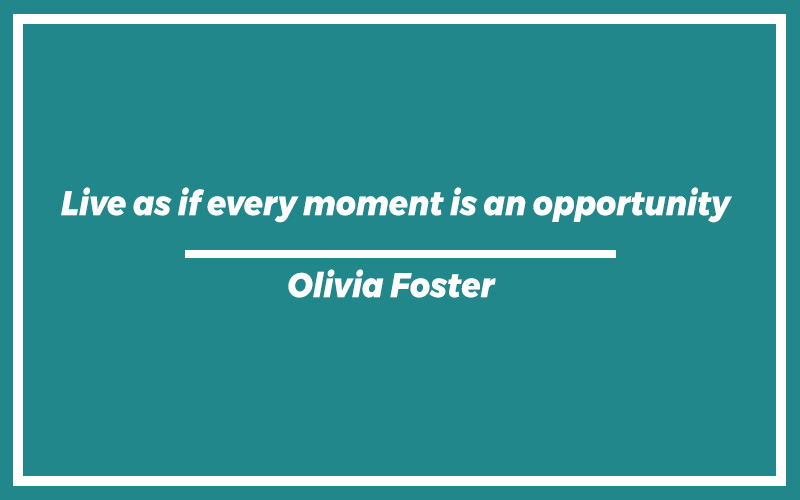 Live as if every moment is an opportunity

Olivia Foster